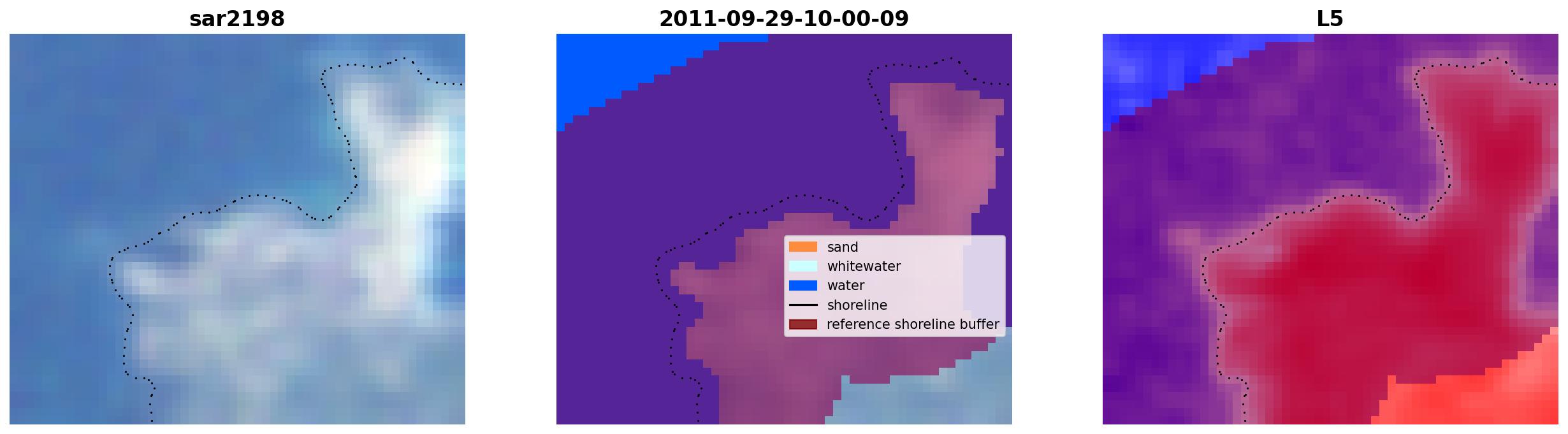 sar2198

2011-09-29-10-00-09

sand
whitewater
water
shoreline
reference shoreline buffer

L5